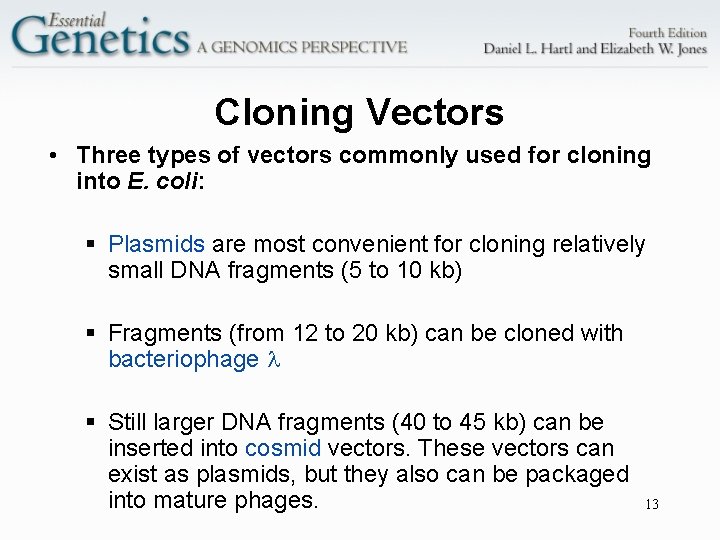 Essential Genetics A GENOMICS PERSPECTIVE

Fourth Edition
Daniel L. Hartl and Elizabeth W. Jones

Cloning Vectors

• Three types of vectors commonly used for cloning into E. coli:

▪ Plasmids are most convenient for cloning relatively small DNA fragments (5 to 10 kb)

▪ Fragments (from 12 to 20 kb) can be cloned with bacteriophage $\lambda$

▪ Still larger DNA fragments (40 to 45 kb) can be inserted into cosmid vectors. These vectors can exist as plasmids, but they also can be packaged into mature phages.

13